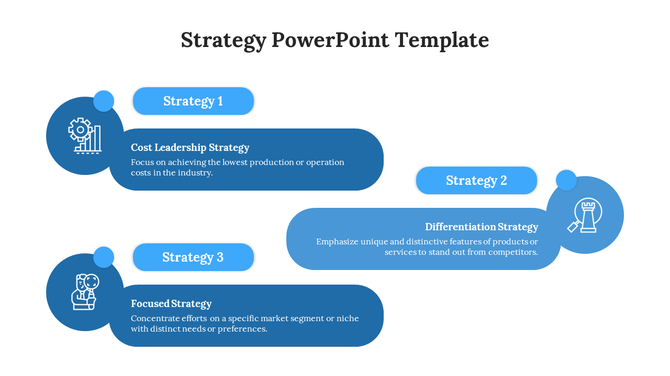 Strategy PowerPoint Template

Strategy 1

Cost Leadership Strategy

Focus on achieving the lowest production or operation costs in the industry.

Strategy 2

Differentiation Strategy

Emphasize unique and distinctive features of products or services to stand out from competitors.

Strategy 3

Focused Strategy

Concentrate efforts on a specific market segment or niche with distinct needs or preferences.